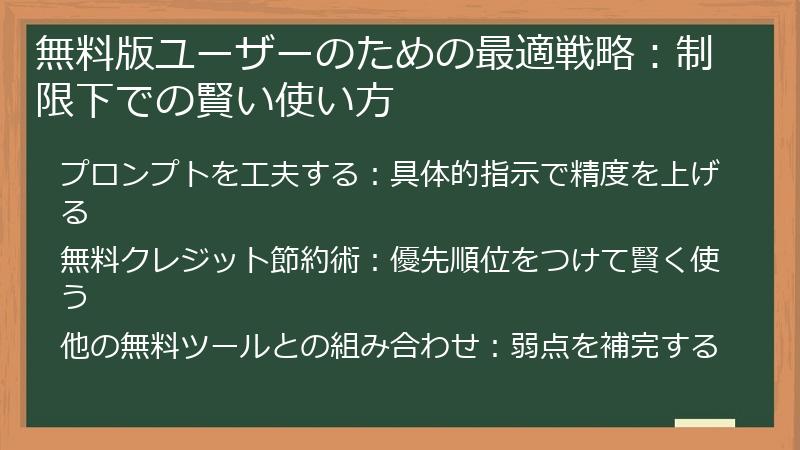 無料版ユーザーのための最適戦略：制限下での賢い使い方

プロンプトを工夫する：具体的指示で精度を上げる

無料クレジット節約術：優先順位をつけて賢く使う

他の無料ツールとの組み合わせ：弱点を補完する